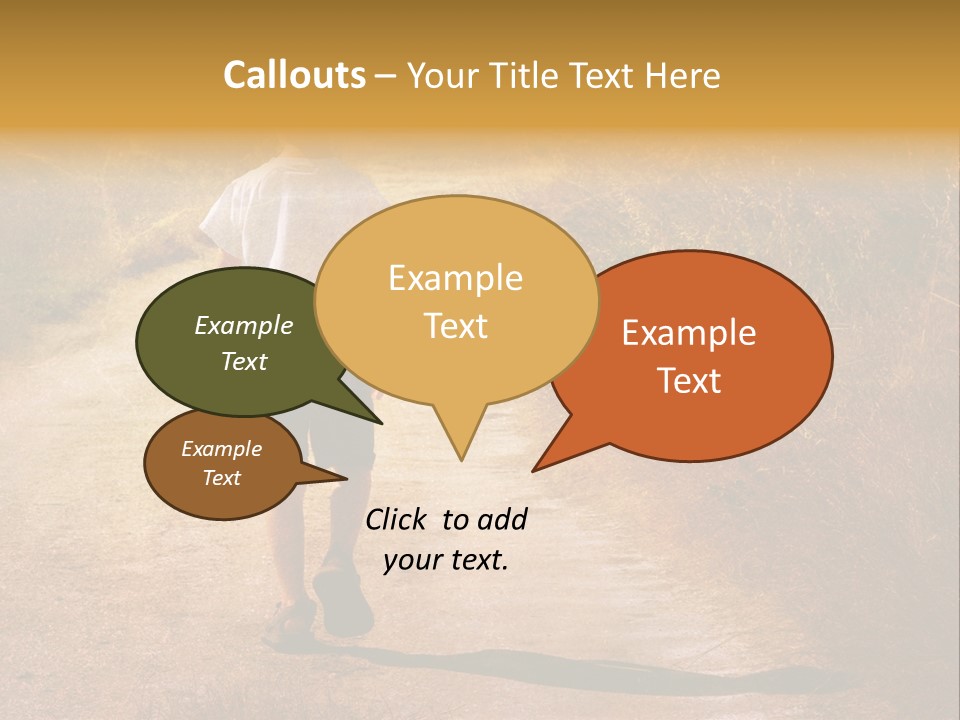 Callouts – Your Title Text Here

Example Text

Example Text

Example Text

Example Text

Click to add your text.